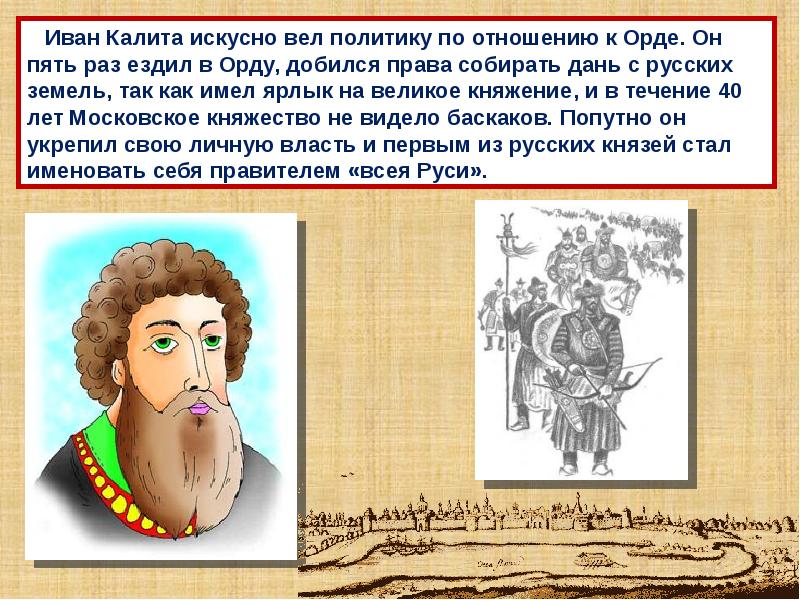 Иван Калита искусно вел политику по отношению к Орде. Он пять раз ездил в Орду, добился права собирать дань с русских земель, так как имел ярлык на великое княжение, и в течение 40 лет Московское княжество не видело баскаков. Попутно он укрепил свою личную власть и первым из русских князей стал именовать себя правителем «всея Руси».